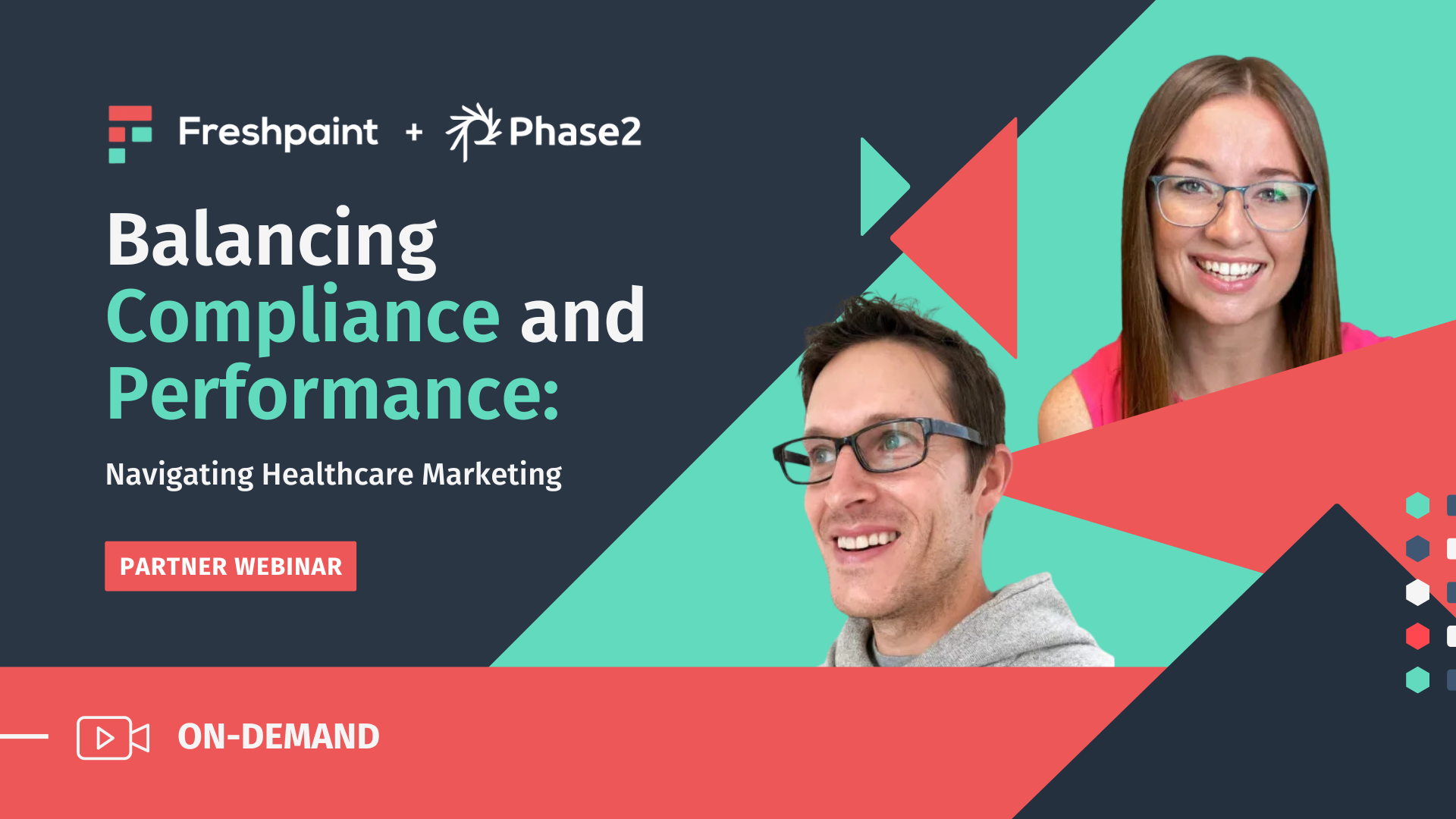 Freshpaint + Phase2

Balancing Compliance and Performance:

Navigating Healthcare Marketing

PARTNER WEBINAR

ON-DEMAND